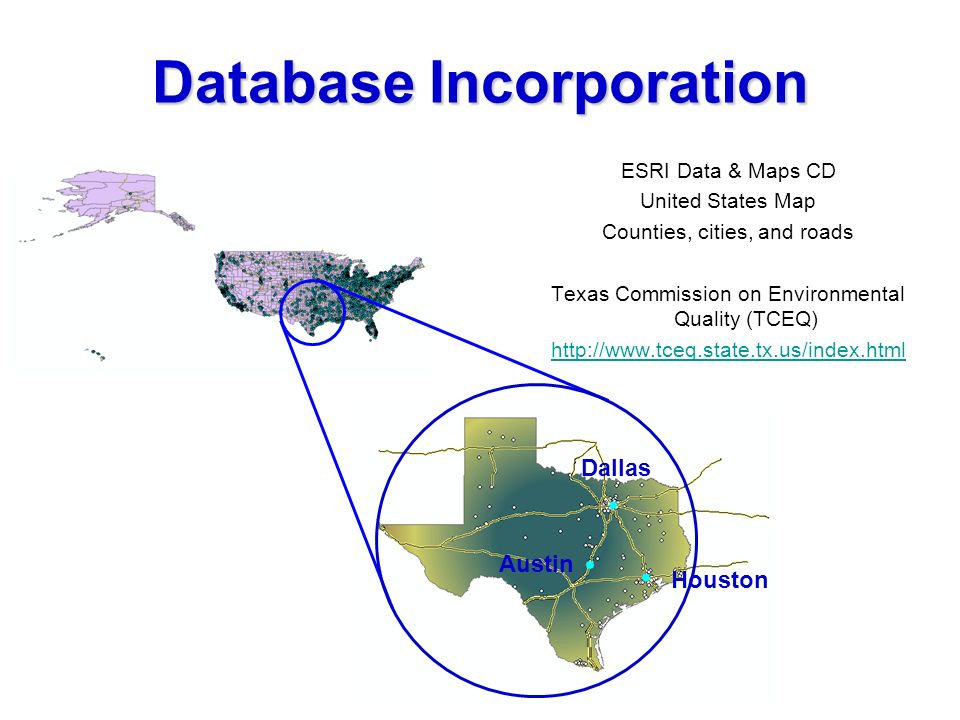 Database Incorporation

ESRI Data & Maps CD
United States Map
Counties, cities, and roads

Texas Commission on Environmental Quality (TCEQ)
http://www.tceq.state.tx.us/index.html

Dallas
Austin
Houston